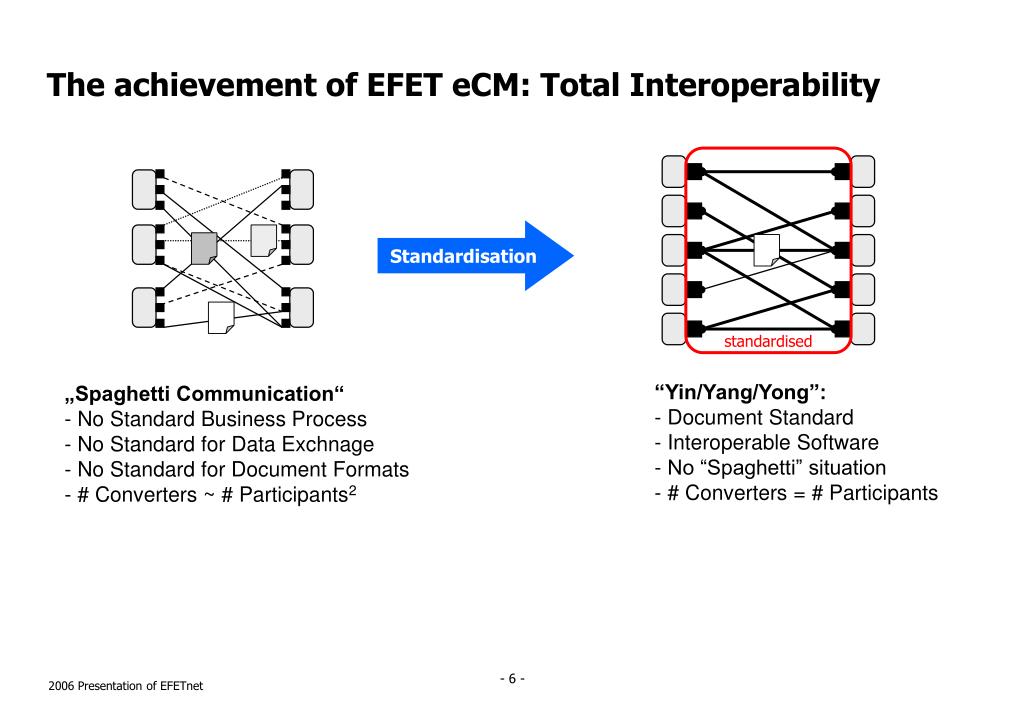 The achievement of EFET eCM: Total Interoperability

Standardisation

standardised

„Spaghetti Communication“
- No Standard Business Process
- No Standard for Data Exchnage
- No Standard for Document Formats
- # Converters ~ # Participants$^2$

“Yin/Yang/Yong”:
- Document Standard
- Interoperable Software
- No “Spaghetti” situation
- # Converters = # Participants

2006 Presentation of EFETnet

- 6 -